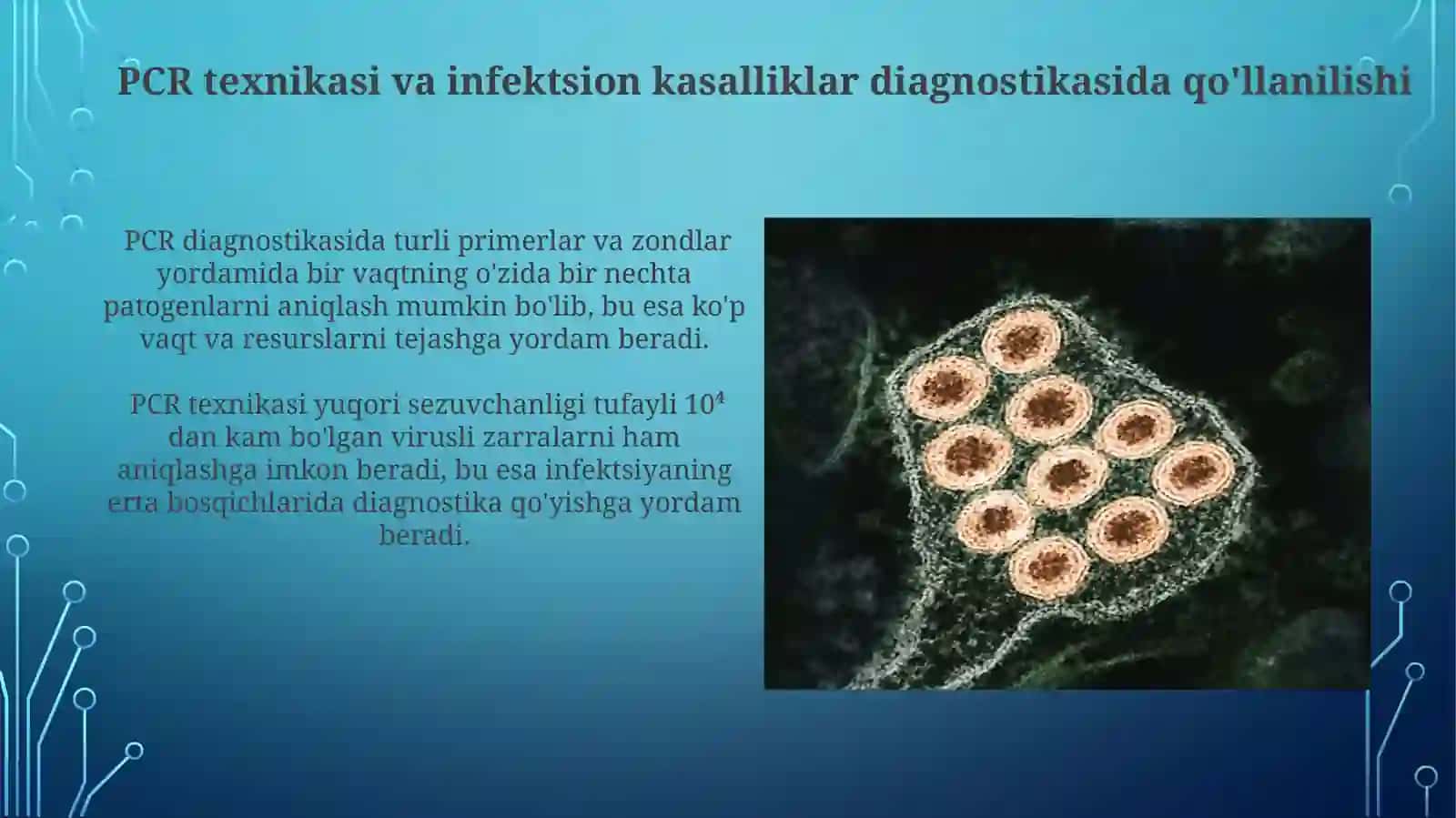 PCR texnikasi va infektsion kasalliklar diagnostikasida qo'llanilishi

PCR diagnostikasida turli primerlar va zondlar yordamida bir vaqtning o'zida bir nechta patogenlarni aniqlash mumkin bo'lib, bu esa ko'p vaqt va resurslarni tejashga yordam beradi.

PCR texnikasi yuqori sezuvchanligi tufayli $10^4$ dan kam bo'lgan virusli zarralarni ham aniqlashga imkon beradi, bu esa infektsiyaning erta bosqichlarida diagnostika qo'yishga yordam beradi.